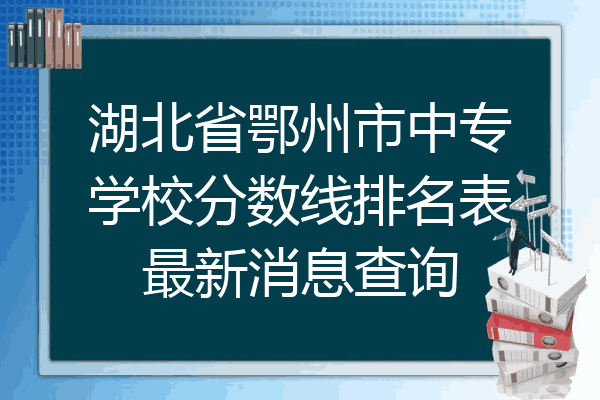 湖北省鄂州市中专学校分数线排名表最新消息查询